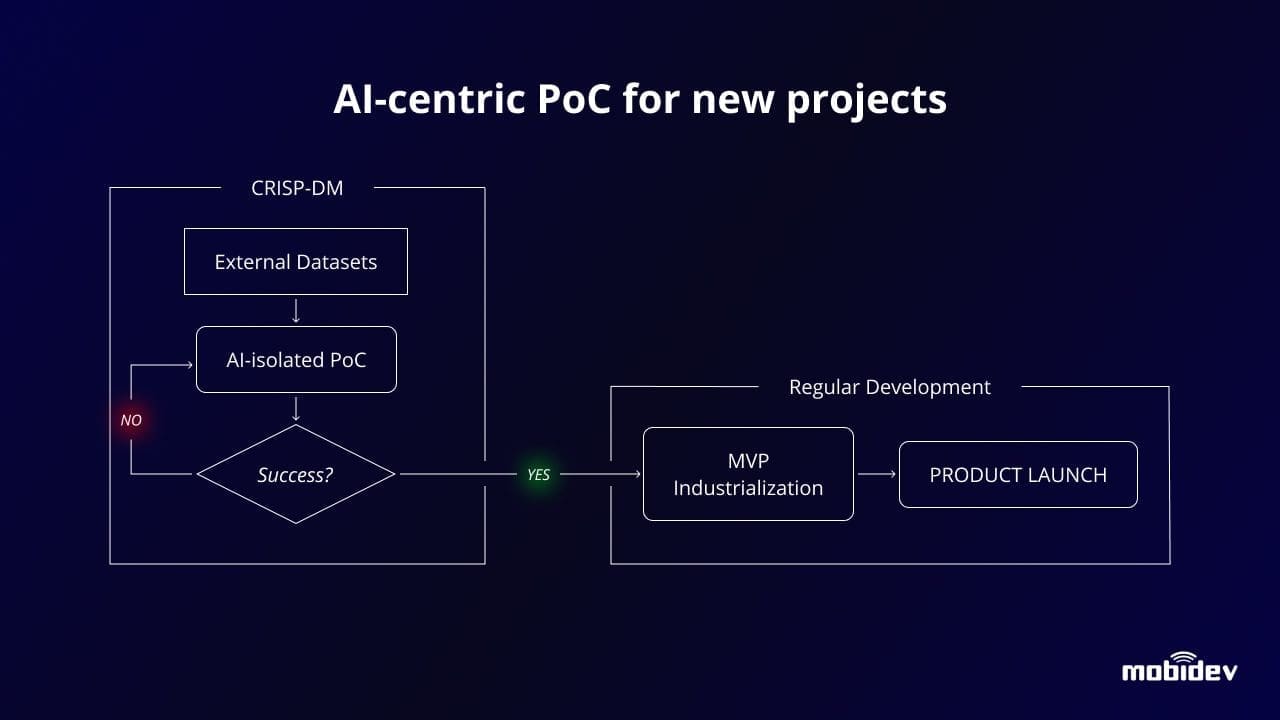 AI-centric PoC for new projects

CRISP-DM

External Datasets

AI-isolated PoC

NO

Success?

YES

Regular Development

MVP Industrialization

PRODUCT LAUNCH

mobidev